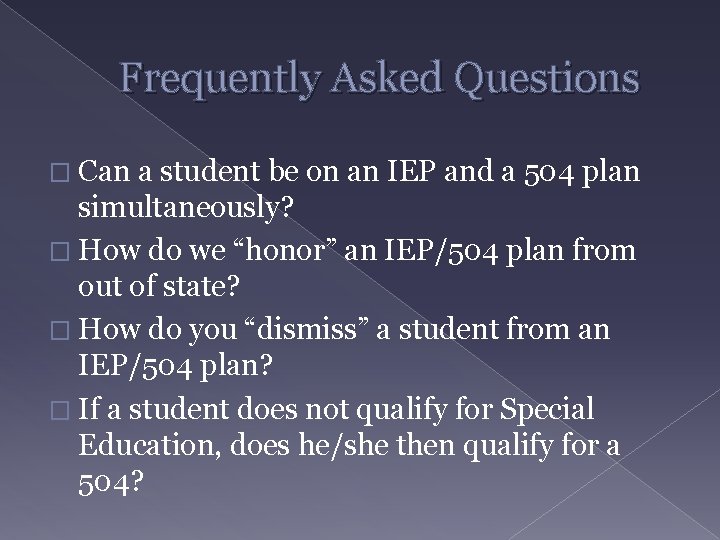 Frequently Asked Questions

□ Can a student be on an IEP and a 504 plan simultaneously?

□ How do we “honor” an IEP/504 plan from out of state?

□ How do you “dismiss” a student from an IEP/504 plan?

□ If a student does not qualify for Special Education, does he/she then qualify for a 504?